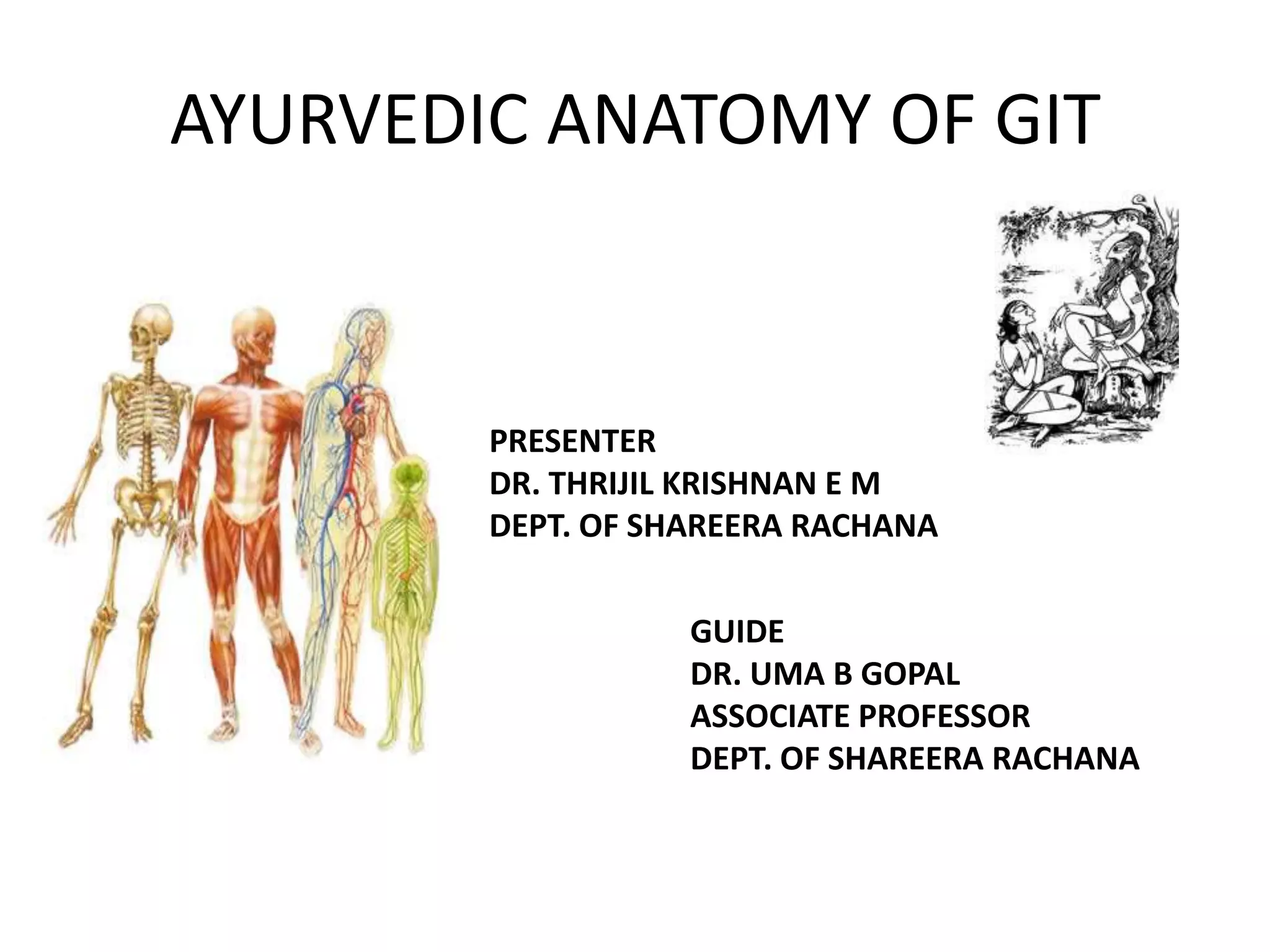 AYURVEDIC ANATOMY OF GIT

PRESENTER
DR. THRIJIL KRISHNAN E M
DEPT. OF SHAREERA RACHANA

GUIDE
DR. UMA B GOPAL
ASSOCIATE PROFESSOR
DEPT. OF SHAREERA RACHANA